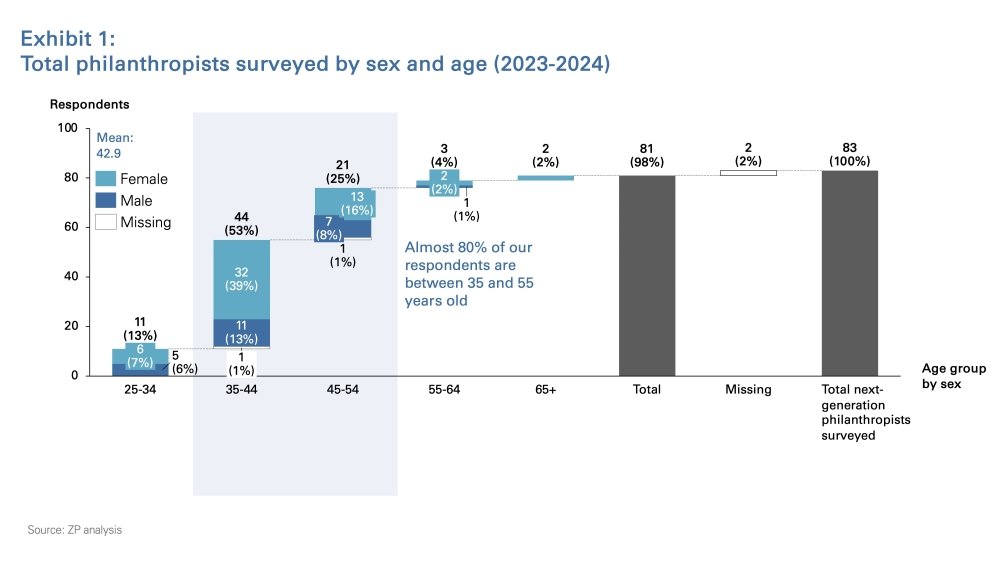 Exhibit 1:
Total philanthropists surveyed by sex and age (2023-2024)

Respondents

100
80
60
40
20
0

Mean: 42.9

Female
Male
Missing

11 (13%)
6 (7%)
5 (6%)

44 (53%)
32 (39%)
11 (13%)
1 (1%)

21 (25%)
13 (16%)
7 (8%)
1 (1%)

3 (4%)
2 (2%)
1 (1%)

2 (2%)

81 (98%)

2 (2%)

83 (100%)

Almost 80% of our respondents are between 35 and 55 years old

25-34
35-44
45-54
55-64
65+
Total
Missing
Total next-generation philanthropists surveyed

Age group by sex

Source: ZP analysis